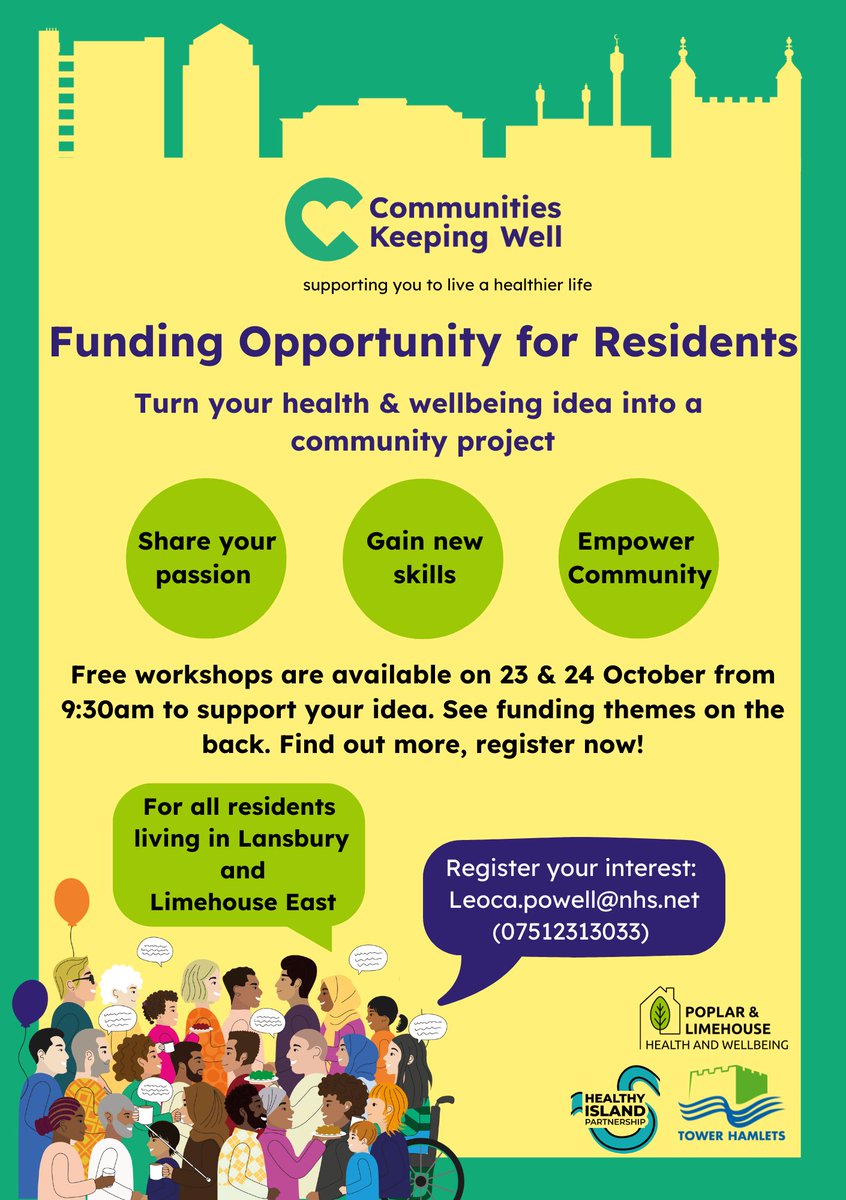 Communities Keeping Well

supporting you to live a healthier life

Funding Opportunity for Residents

Turn your health & wellbeing idea into a community project

Share your passion

Gain new skills

Empower Community

Free workshops are available on 23 & 24 October from 9:30am to support your idea. See funding themes on the back. Find out more, register now!

For all residents living in Lansbury and Limehouse East

Register your interest: Leoca.powell@nhs.net (07512313033)

POPLAR & LIMEHOUSE HEALTH AND WELLBEING

HEALTHY ISLAND PARTNERSHIP

TOWER HAMLETS